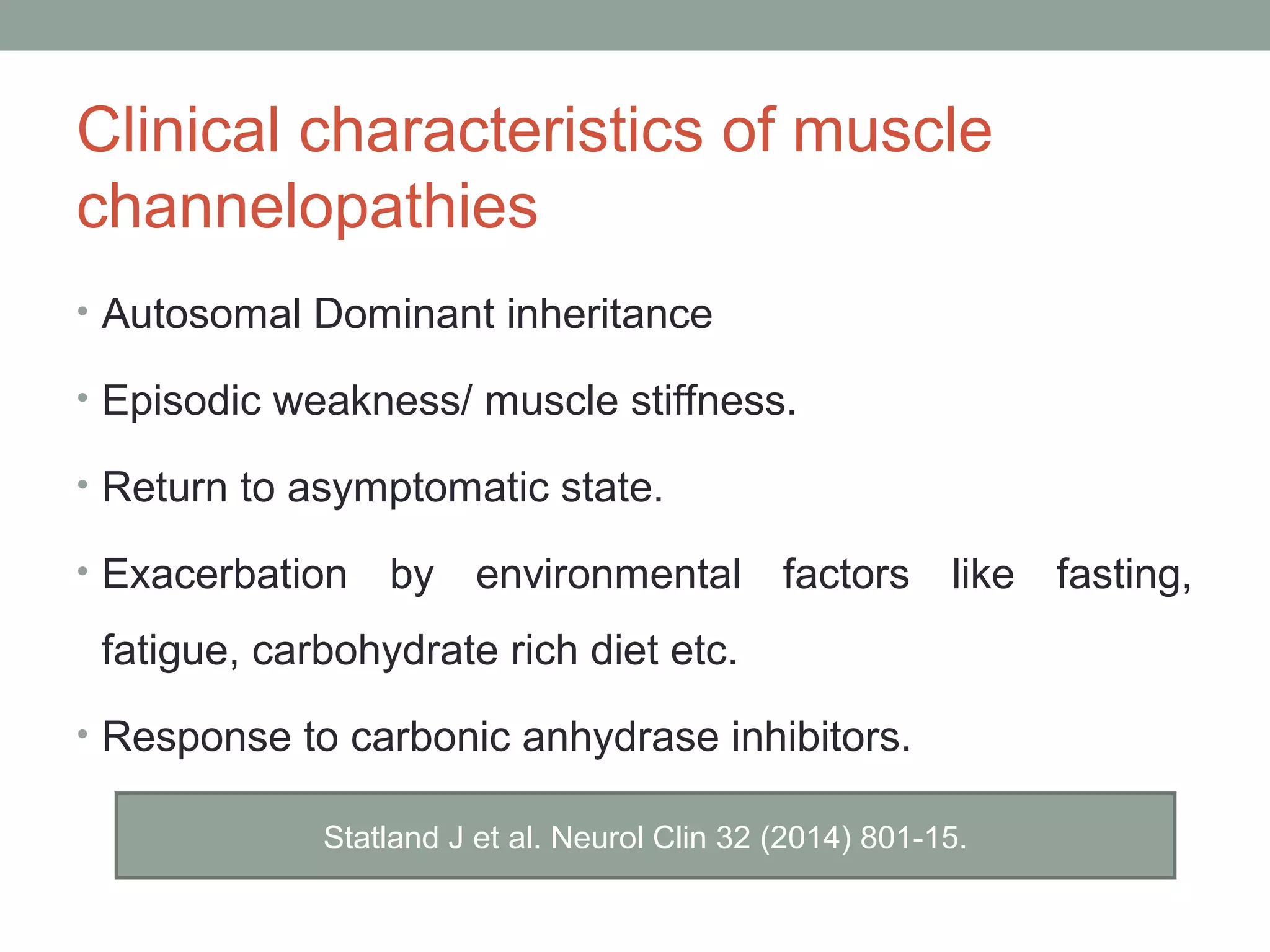 Clinical characteristics of muscle channelopathies

• Autosomal Dominant inheritance

• Episodic weakness/ muscle stiffness.

• Return to asymptomatic state.

• Exacerbation by environmental factors like fasting, fatigue, carbohydrate rich diet etc.

• Response to carbonic anhydrase inhibitors.

Statland J et al. Neurol Clin 32 (2014) 801-15.